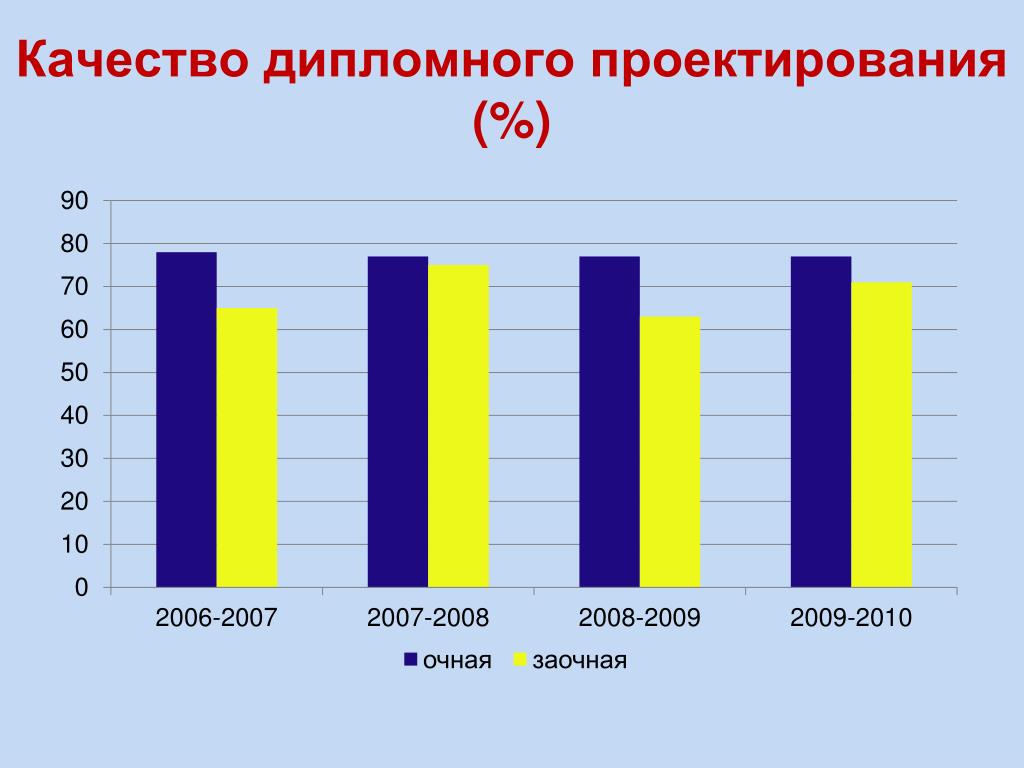 Качество дипломного проектирования (%)

90
80
70
60
50
40
30
20
10
0

2006-2007
2007-2008
2008-2009
2009-2010

очная
заочная